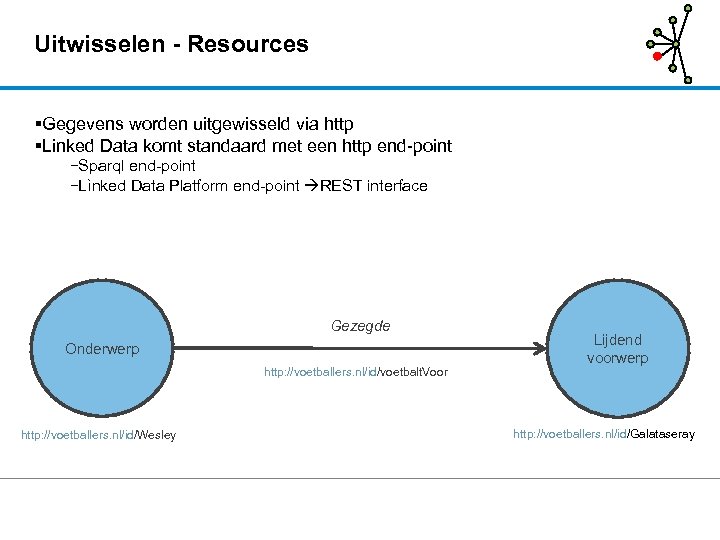 Uitwisselen - Resources

▪Gegevens worden uitgewisseld via http
▪Linked Data komt standaard met een http end-point
−Sparql end-point
−Linked Data Platform end-point →REST interface

Onderwerp

Gezegde

http://voetballers.nl/id/voetbaltVoor

Lijdend voorwerp

http://voetballers.nl/id/Wesley

http://voetballers.nl/id/Galataseray